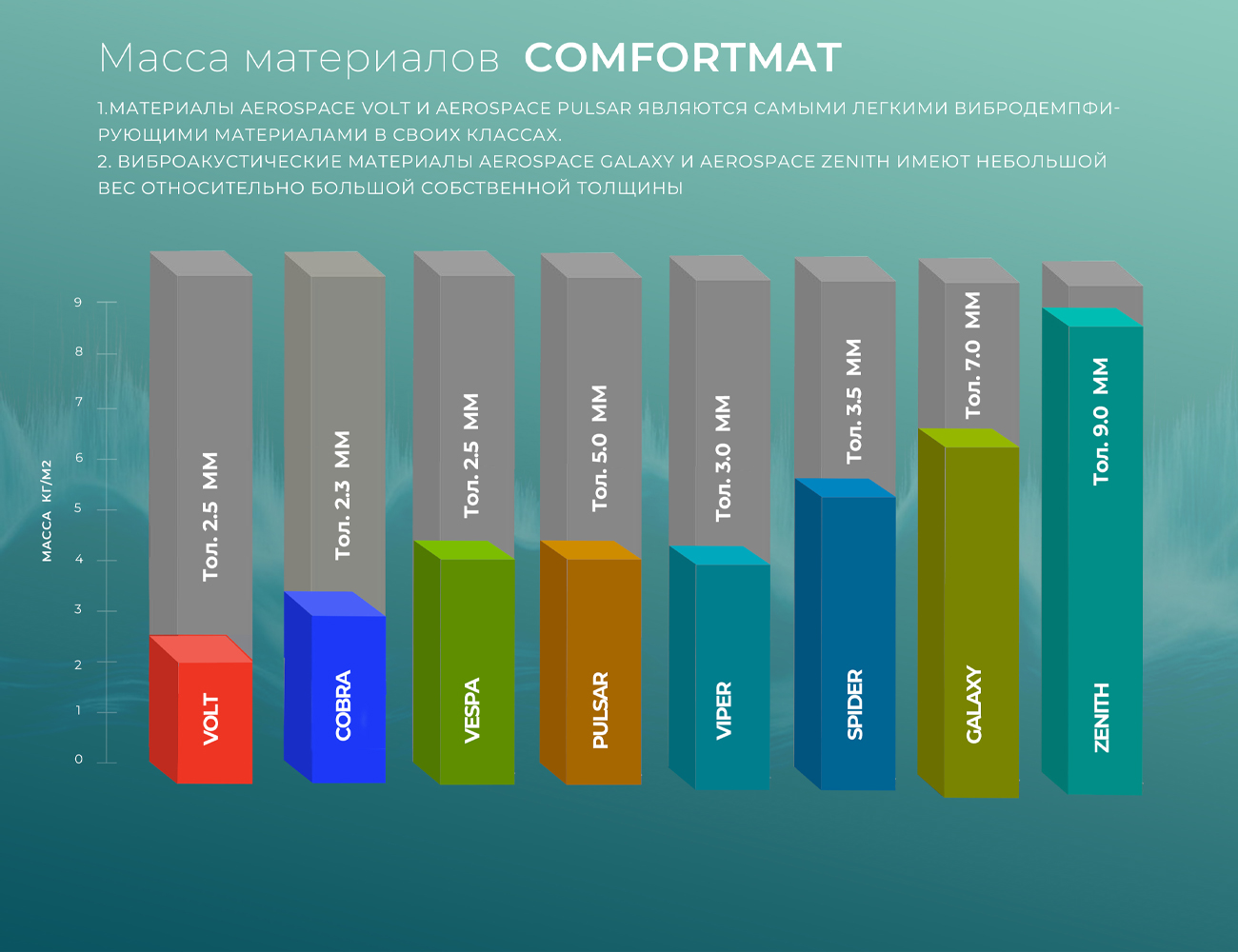 Масса материалов COMFORTMAT

1.МАТЕРИАЛЫ AEROSPACE VOLT И AEROSPACE PULSAR ЯВЛЯЮТСЯ САМЫМИ ЛЕГКИМИ ВИБРОДЕМПФИРУЮЩИМИ МАТЕРИАЛАМИ В СВОИХ КЛАССАХ.
2. ВИБРОАКУСТИЧЕСКИЕ МАТЕРИАЛЫ AEROSPACE GALAXY И AEROSPACE ZENITH ИМЕЮТ НЕБОЛЬШОЙ ВЕС ОТНОСИТЕЛЬНО БОЛЬШОЙ СОБСТВЕННОЙ ТОЛЩИНЫ

МАССА КГ/М2

9
8
7
6
5
4
3
2
1
0

Тол. 2.5 ММ
VOLT

Тол. 2.3 ММ
COBRA

Тол. 2.5 ММ
VESPA

Тол. 5.0 ММ
PULSAR

Тол. 3.0 ММ
VIPER

Тол. 3.5 ММ
SPIDER

Тол. 7.0 ММ
GALAXY

Тол. 9.0 ММ
ZENITH